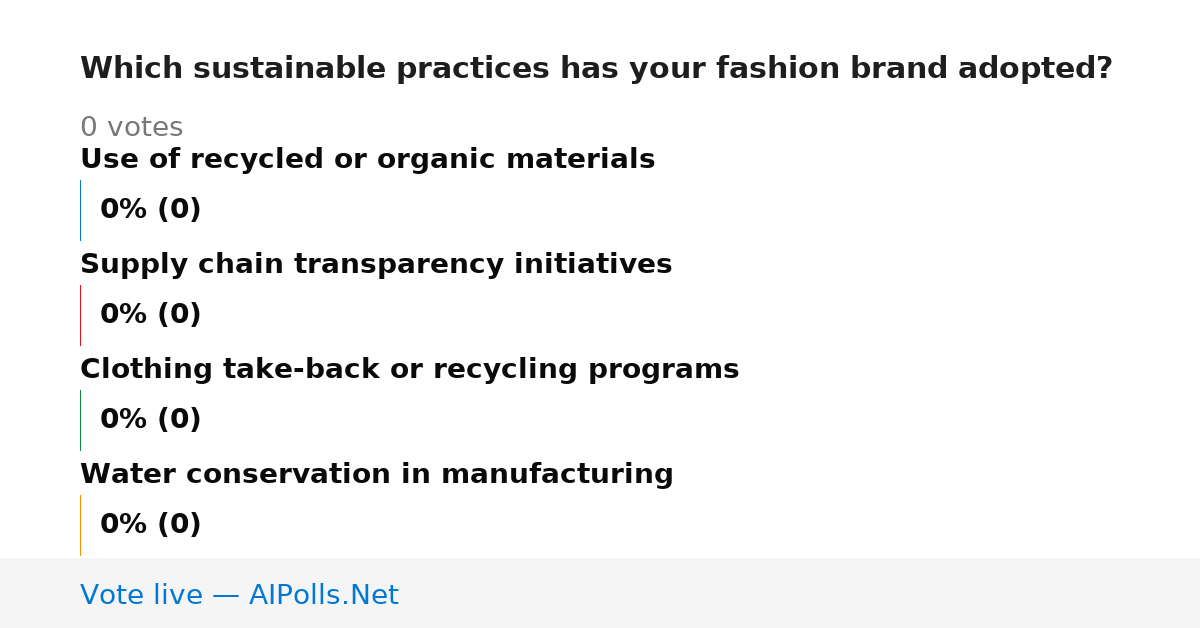 Which sustainable practices has your fashion brand adopted?

0 votes

Use of recycled or organic materials

0% (0)

Supply chain transparency initiatives

0% (0)

Clothing take-back or recycling programs

0% (0)

Water conservation in manufacturing

0% (0)

Vote live — AIPolls.Net